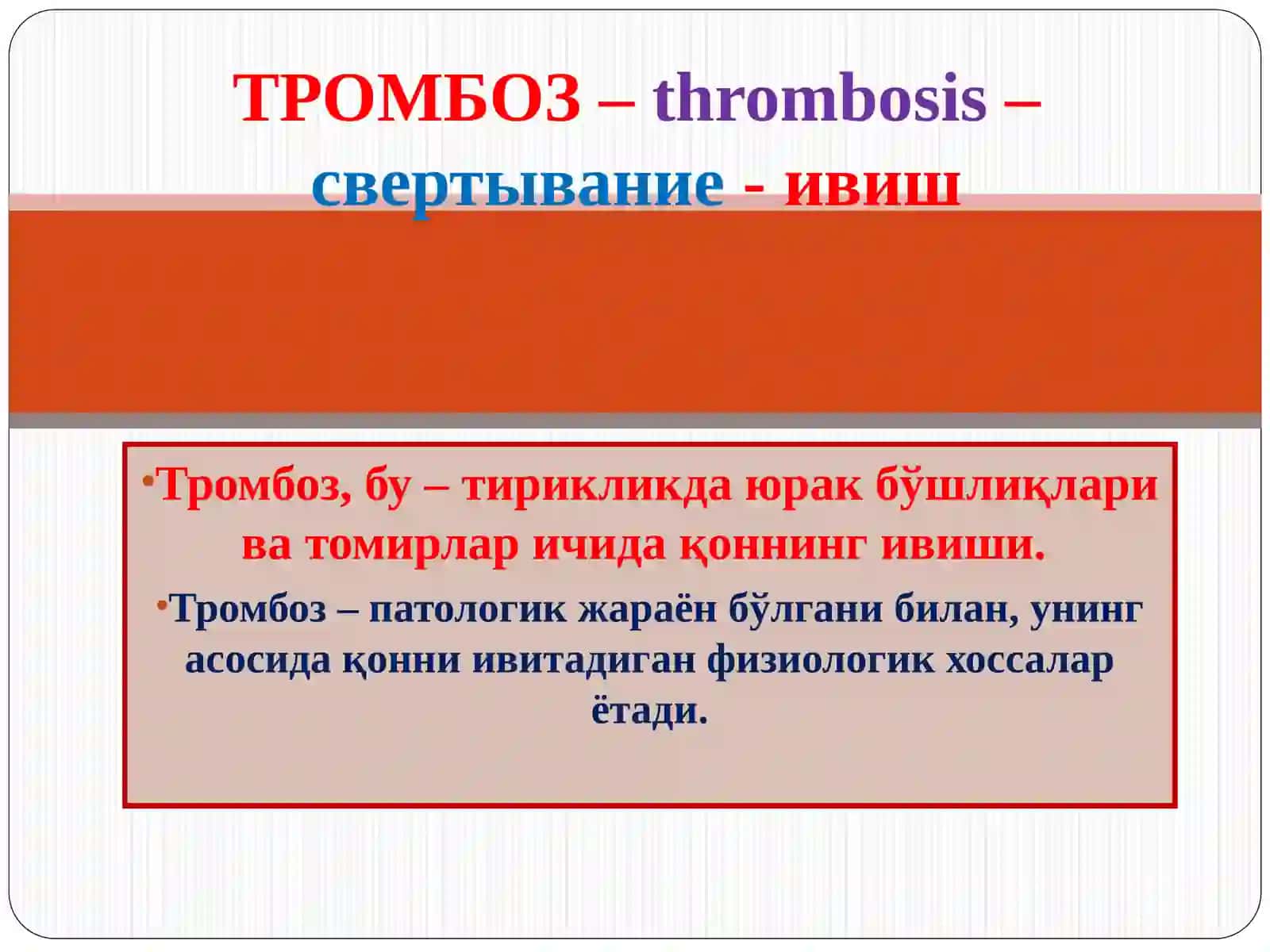 ТРОМБОЗ – thrombosis – свертывание - ивиш

•Тромбоз, бу – тирикликда юрак бўшлиқлари ва томирлар ичида қоннинг ивиши.

•Тромбоз – патологик жараён бўлгани билан, унинг асосида қонни ивитадиган физиологик хоссалар ётади.